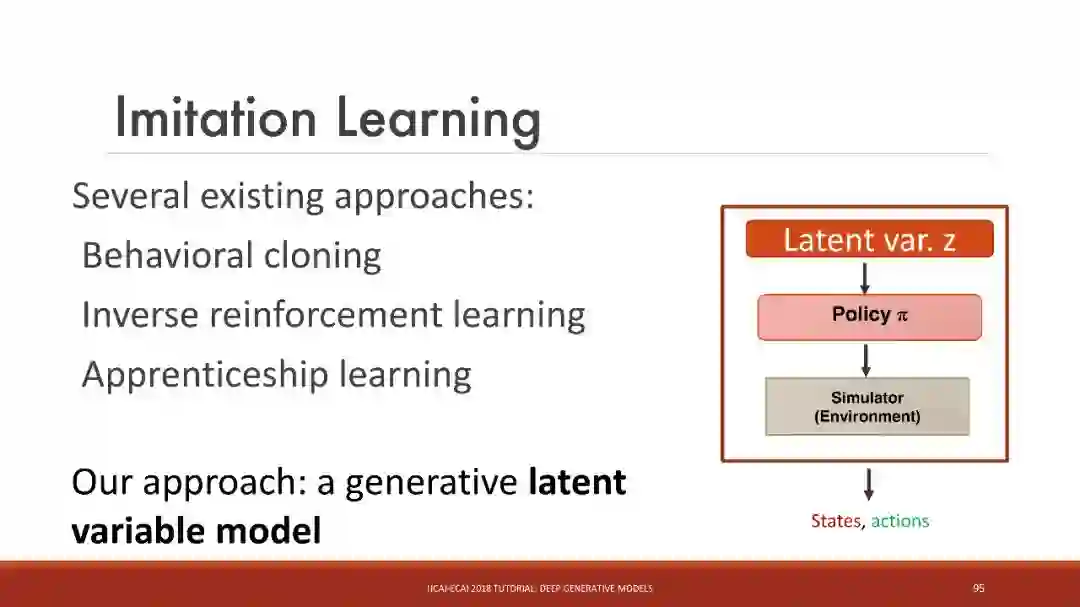 Imitation Learning

Several existing approaches:

Behavioral cloning

Inverse reinforcement learning

Apprenticeship learning

Our approach: a generative **latent variable model**

Latent var. z

Policy $\pi$

Simulator (Environment)

States, actions

IJCAI-ECAI 2018 TUTORIAL: DEEP GENERATIVE MODELS

95